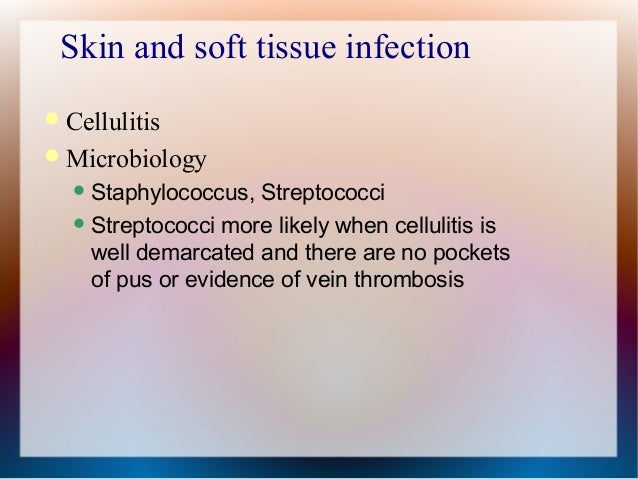 Skin and soft tissue infection

- Cellulitis
- Microbiology
  - Staphylococcus, Streptococci
  - Streptococci more likely when cellulitis is well demarcated and there are no pockets of pus or evidence of vein thrombosis